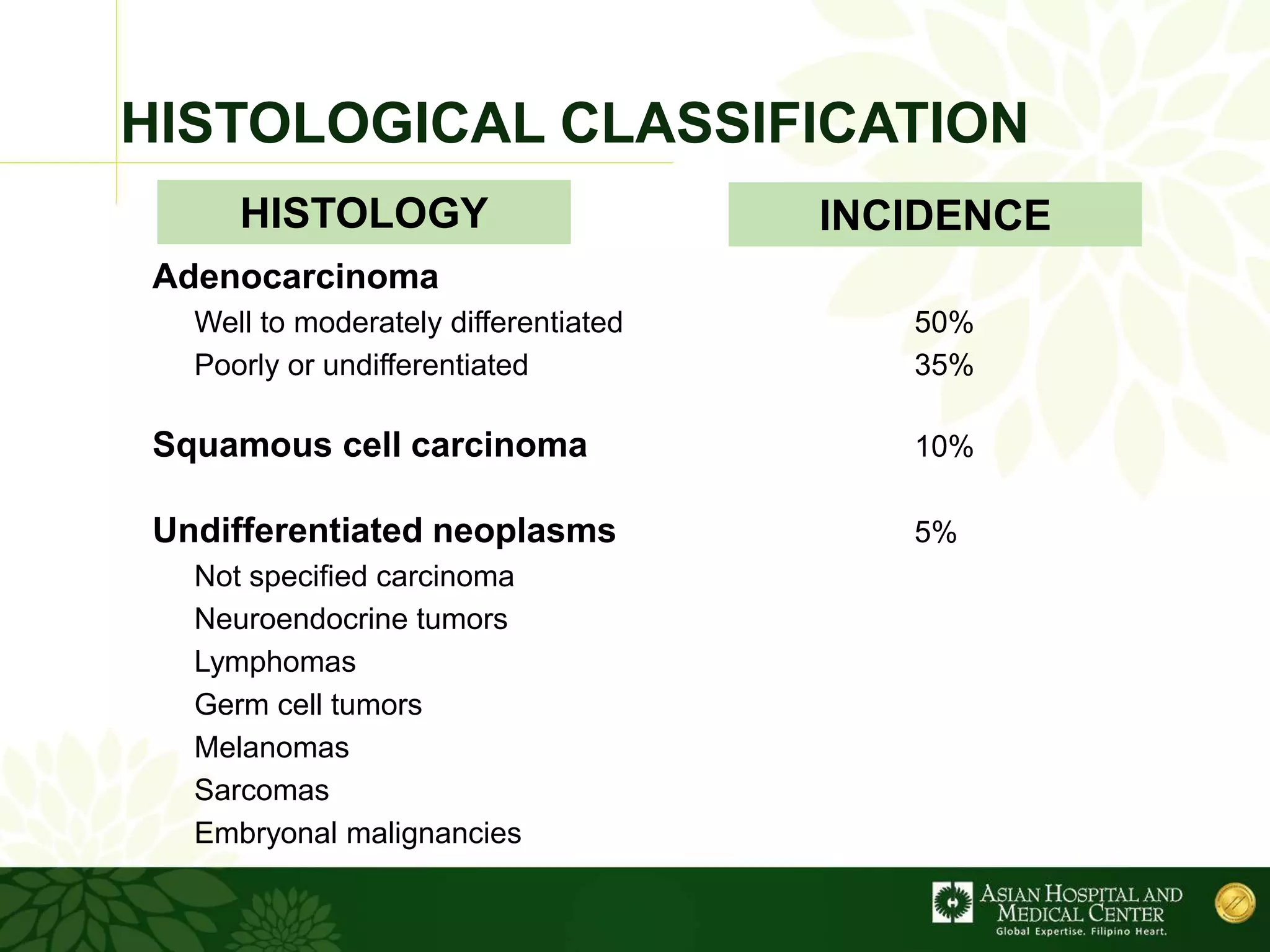 HISTOLOGICAL CLASSIFICATION

| HISTOLOGY | INCIDENCE |
|---|---|
| Adenocarcinoma | |
| Well to moderately differentiated | 50% |
| Poorly or undifferentiated | 35% |
| Squamous cell carcinoma | 10% |
| Undifferentiated neoplasms | 5% |
| Not specified carcinoma | |
| Neuroendocrine tumors | |
| Lymphomas | |
| Germ cell tumors | |
| Melanomas | |
| Sarcomas | |
| Embryonal malignancies | |

ASIAN HOSPITAL AND MEDICAL CENTER
Global Expertise. Filipino Heart.